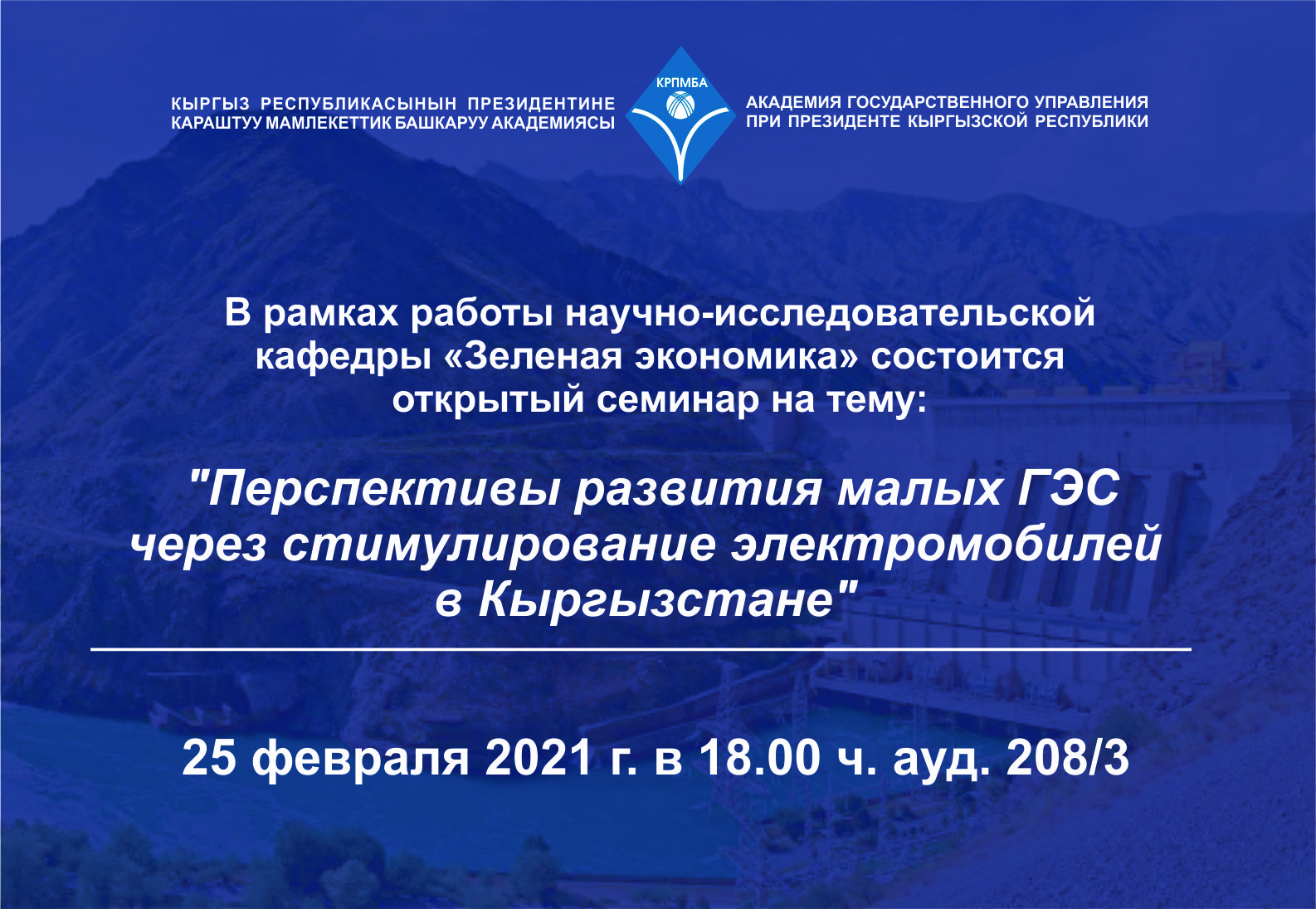 КЫРГЫЗ РЕСПУБЛИКАСЫНЫН ПРЕЗИДЕНТИНЕ КАРАШТУУ МАМЛЕКЕТТИК БАШКАРУУ АКАДЕМИЯСЫ

КРПМБА

АКАДЕМИЯ ГОСУДАРСТВЕННОГО УПРАВЛЕНИЯ ПРИ ПРЕЗИДЕНТЕ КЫРГЫЗСКОЙ РЕСПУБЛИКИ

В рамках работы научно-исследовательской кафедры «Зеленая экономика» состоится открытый семинар на тему:

"Перспективы развития малых ГЭС через стимулирование электромобилей в Кыргызстане"

25 февраля 2021 г. в 18.00 ч. ауд. 208/3